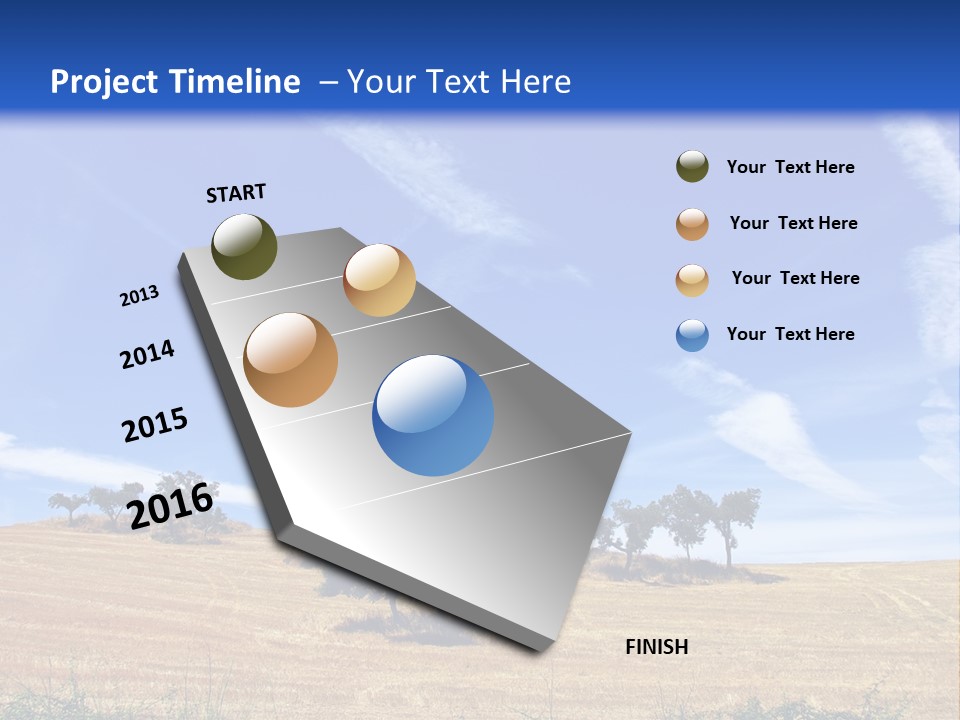 Project Timeline – Your Text Here

START

2013

2014

2015

2016

FINISH

Your Text Here

Your Text Here

Your Text Here

Your Text Here